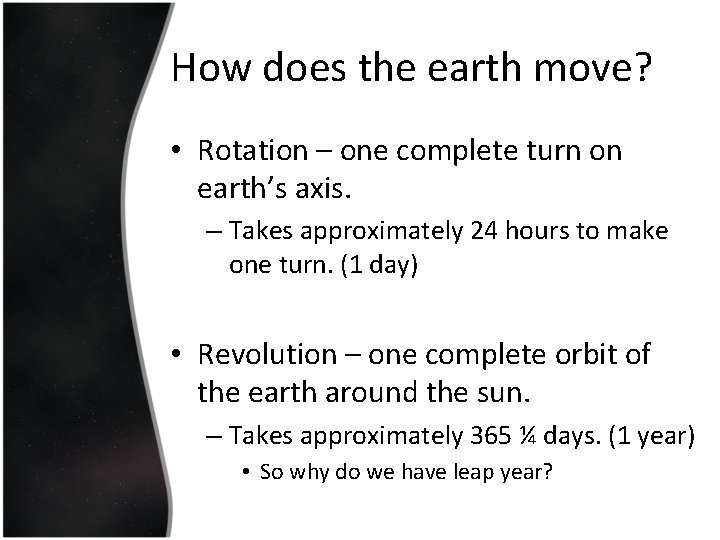 How does the earth move?

• Rotation – one complete turn on earth's axis.

– Takes approximately 24 hours to make one turn. (1 day)

• Revolution – one complete orbit of the earth around the sun.

– Takes approximately 365 ¼ days. (1 year)

• So why do we have leap year?